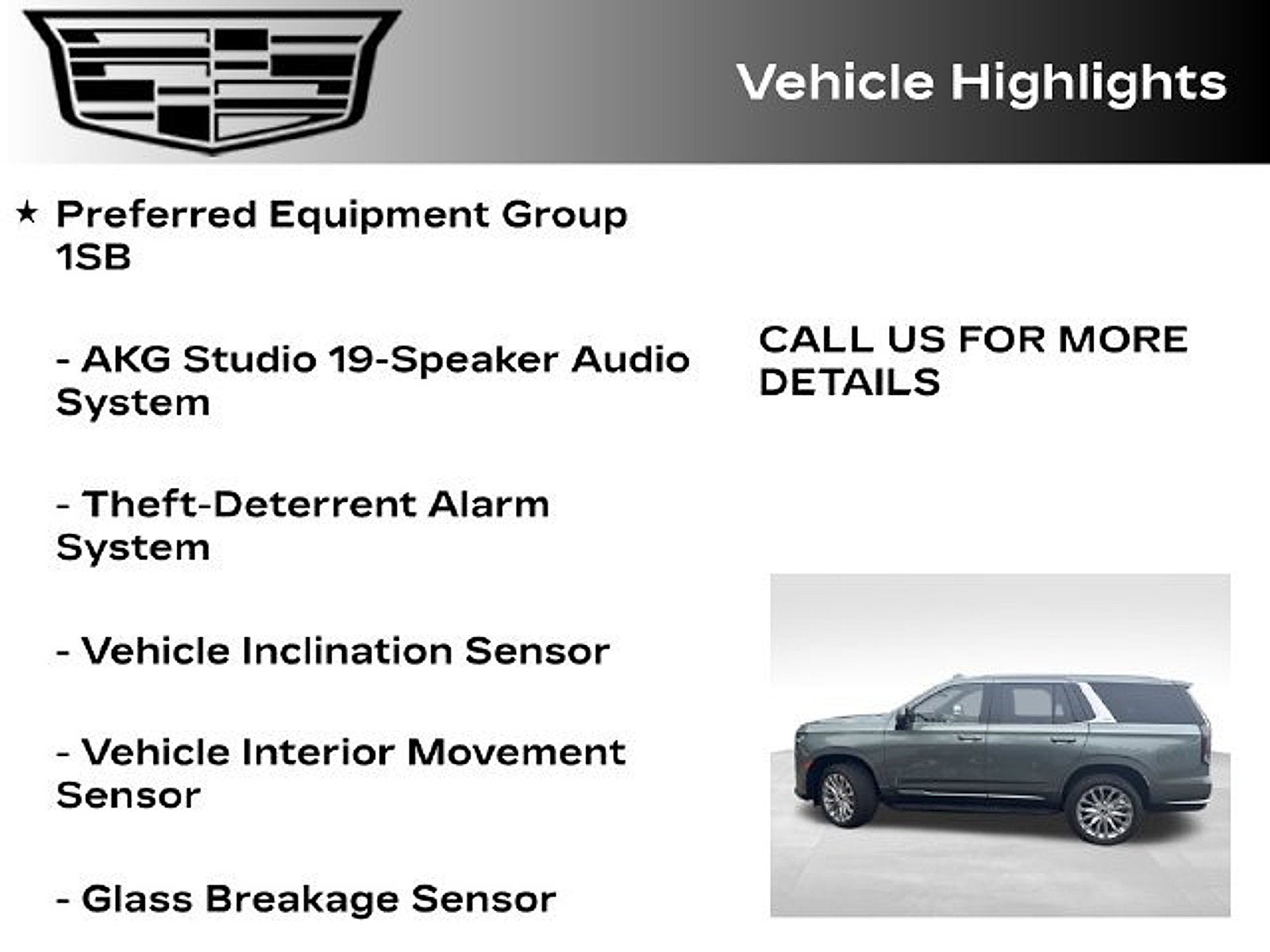 Vehicle Highlights

★ Preferred Equipment Group 1SB

- AKG Studio 19-Speaker Audio System

- Theft-Deterrent Alarm System

- Vehicle Inclination Sensor

- Vehicle Interior Movement Sensor

- Glass Breakage Sensor

CALL US FOR MORE DETAILS